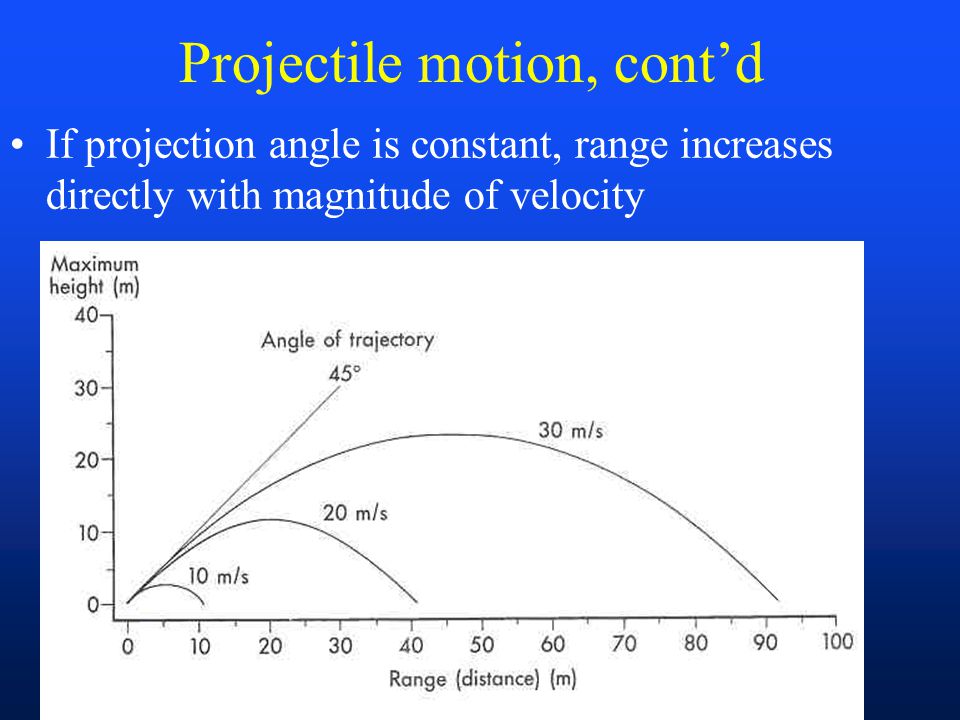 Projectile motion, cont'd

• If projection angle is constant, range increases directly with magnitude of velocity

Maximum height (m)

40
30
20
10
0

Angle of trajectory
45°
30 m/s
20 m/s
10 m/s

0 10 20 30 40 50 60 70 80 90 100

Range (distance) (m)